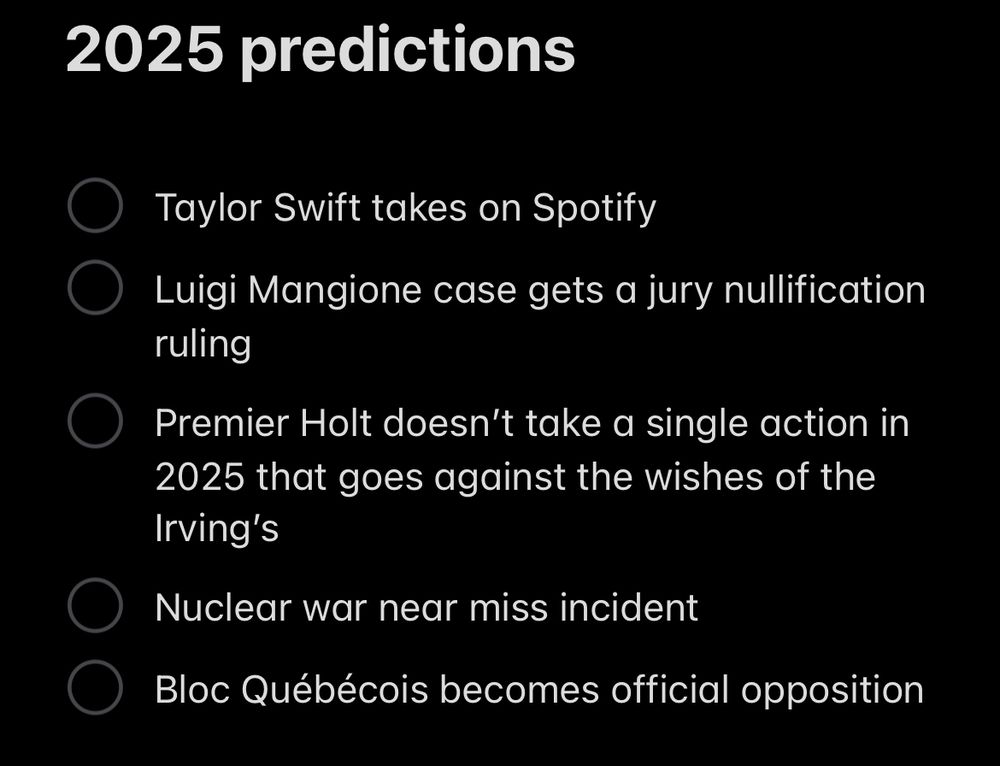 2025 predictions

Taylor Swift takes on Spotify

Luigi Mangione case gets a jury nullification ruling

Premier Holt doesn't take a single action in 2025 that goes against the wishes of the Irving's

Nuclear war near miss incident

Bloc Québécois becomes official opposition